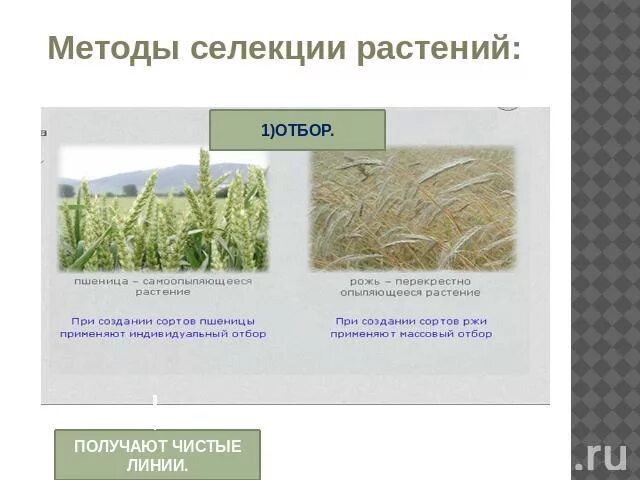 Методы селекции растений:

1)ОТБОР.

пшеница – самоопыляющееся растение

При создании сортов пшеницы применяют индивидуальный отбор

рожь – перекрестно опыляющееся растение

При создании сортов ржи применяют массовый отбор

ПОЛУЧАЮТ ЧИСТЫЕ ЛИНИИ.

.ru